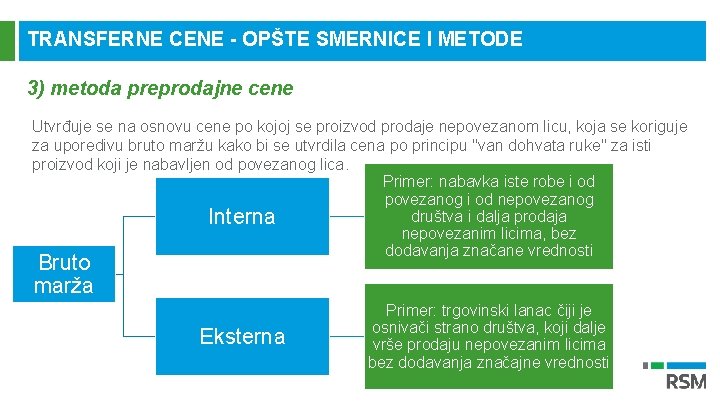 TRANSFERNE CENE - OPŠTE SMERNICE I METODE

3) metoda preprodajne cene

Utvrđuje se na osnovu cene po kojoj se proizvod prodaje nepovezanom licu, koja se koriguje za uporedivu bruto maržu kako bi se utvrdila cena po principu "van dohvata ruke" za isti proizvod koji je nabavljen od povezanog lica.

Bruto marža

Interna

Primer: nabavka iste robe i od povezanog i od nepovezanog društva i dalja prodaja nepovezanim licima, bez dodavanja značane vrednosti

Eksterna

Primer: trgovinski lanac čiji je osnivači strano društva, koji dalje vrše prodaju nepovezanim licima bez dodavanja značajne vrednosti

RSM